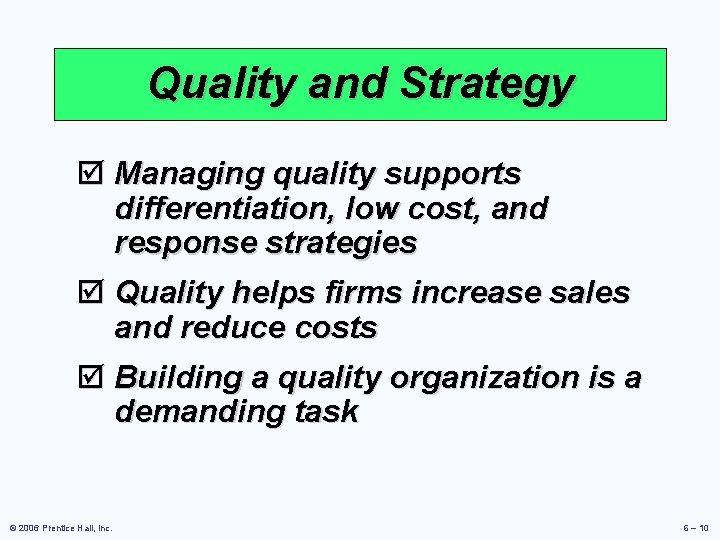 Quality and Strategy

☑ Managing quality supports differentiation, low cost, and response strategies

☑ Quality helps firms increase sales and reduce costs

☑ Building a quality organization is a demanding task

© 2006 Prentice Hall, Inc.

6 – 10